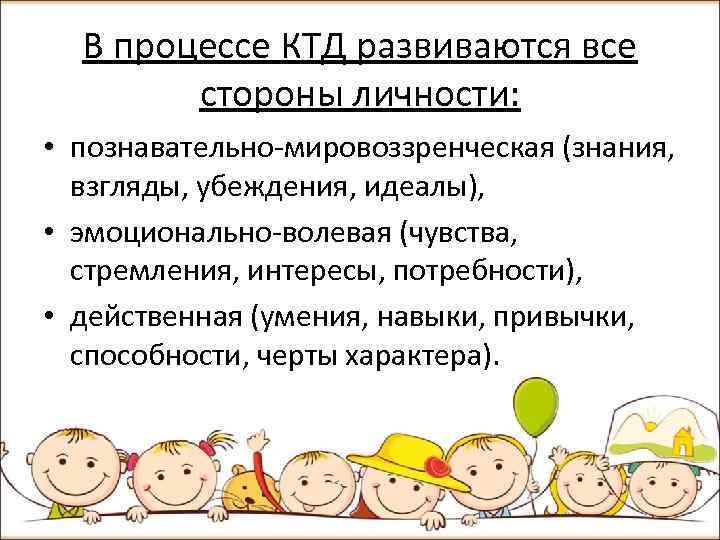 В процессе КТД развиваются все стороны личности:

• познавательно-мировоззренческая (знания, взгляды, убеждения, идеалы),
• эмоционально-волевая (чувства, стремления, интересы, потребности),
• действенная (умения, навыки, привычки, способности, черты характера).